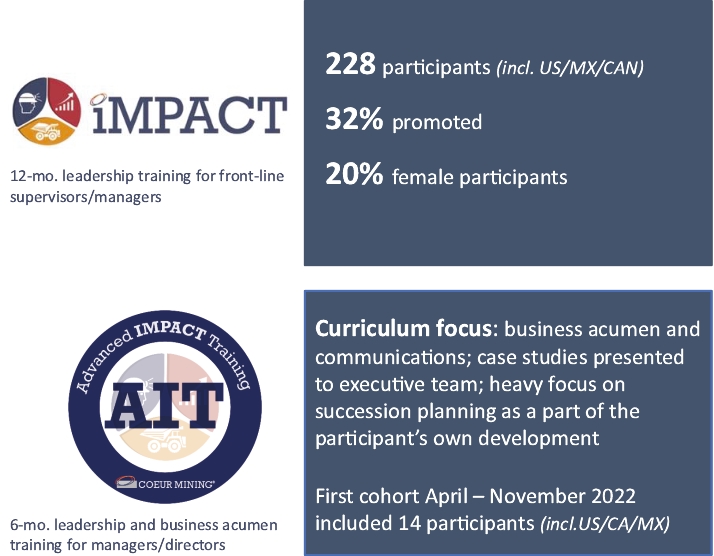 iMPACT

12-mo. leadership training for front-line supervisors/managers

228 participants (incl. US/MX/CAN)

32% promoted

20% female participants

Advanced IMPACT Training

AIT

COEUR MINING®

6-mo. leadership and business acumen training for managers/directors

Curriculum focus: business acumen and communications; case studies presented to executive team; heavy focus on succession planning as a part of the participant's own development

First cohort April – November 2022 included 14 participants (incl.US/CA/MX)